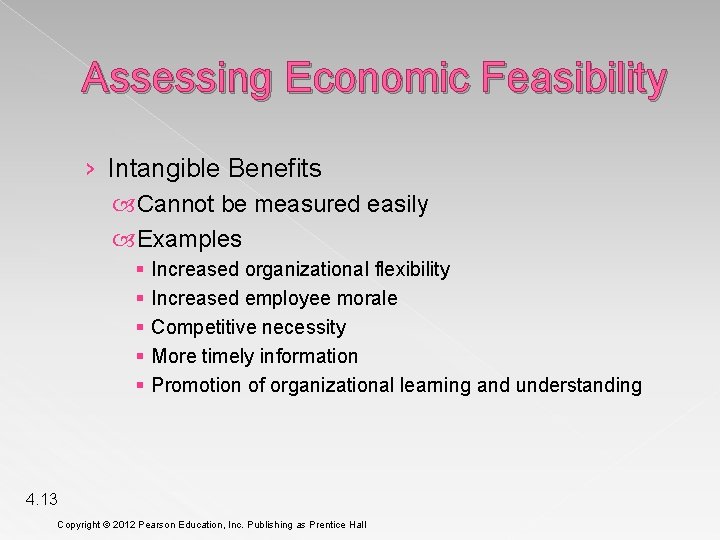 Assessing Economic Feasibility

› Intangible Benefits
    Cannot be measured easily
    Examples
        ▪ Increased organizational flexibility
        ▪ Increased employee morale
        ▪ Competitive necessity
        ▪ More timely information
        ▪ Promotion of organizational learning and understanding

4.13

Copyright © 2012 Pearson Education, Inc. Publishing as Prentice Hall